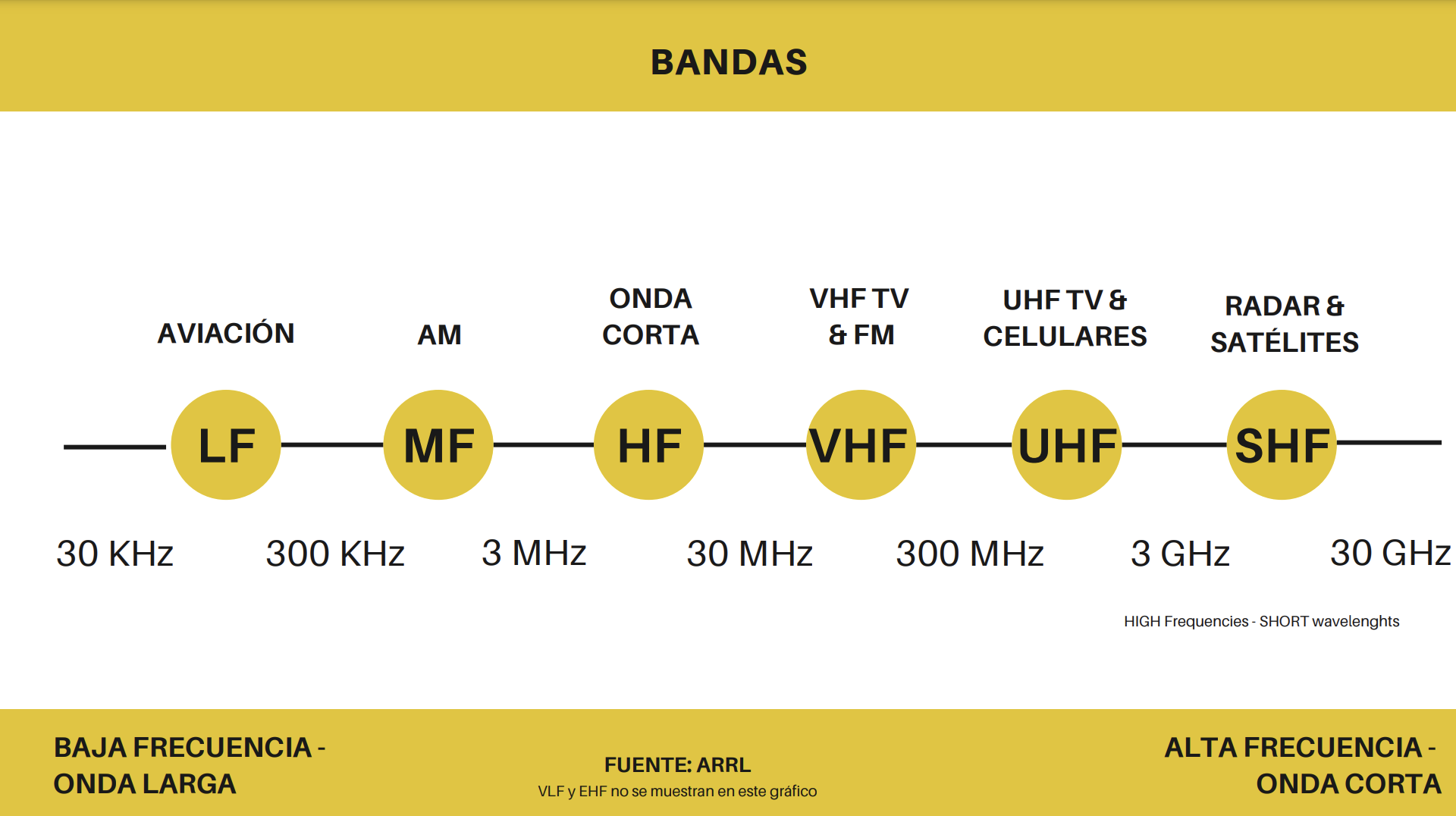 BANDAS

AVIACIÓN

AM

ONDA CORTA

VHF TV & FM

UHF TV & CELULARES

RADAR & SATÉLITES

LF

MF

HF

VHF

UHF

SHF

30 KHz

300 KHz

3 MHz

30 MHz

300 MHz

3 GHz

30 GHz

HIGH Frequencies - SHORT wavelenghts

BAJA FRECUENCIA - ONDA LARGA

FUENTE: ARRL
VLF y EHF no se muestran en este gráfico

ALTA FRECUENCIA - ONDA CORTA